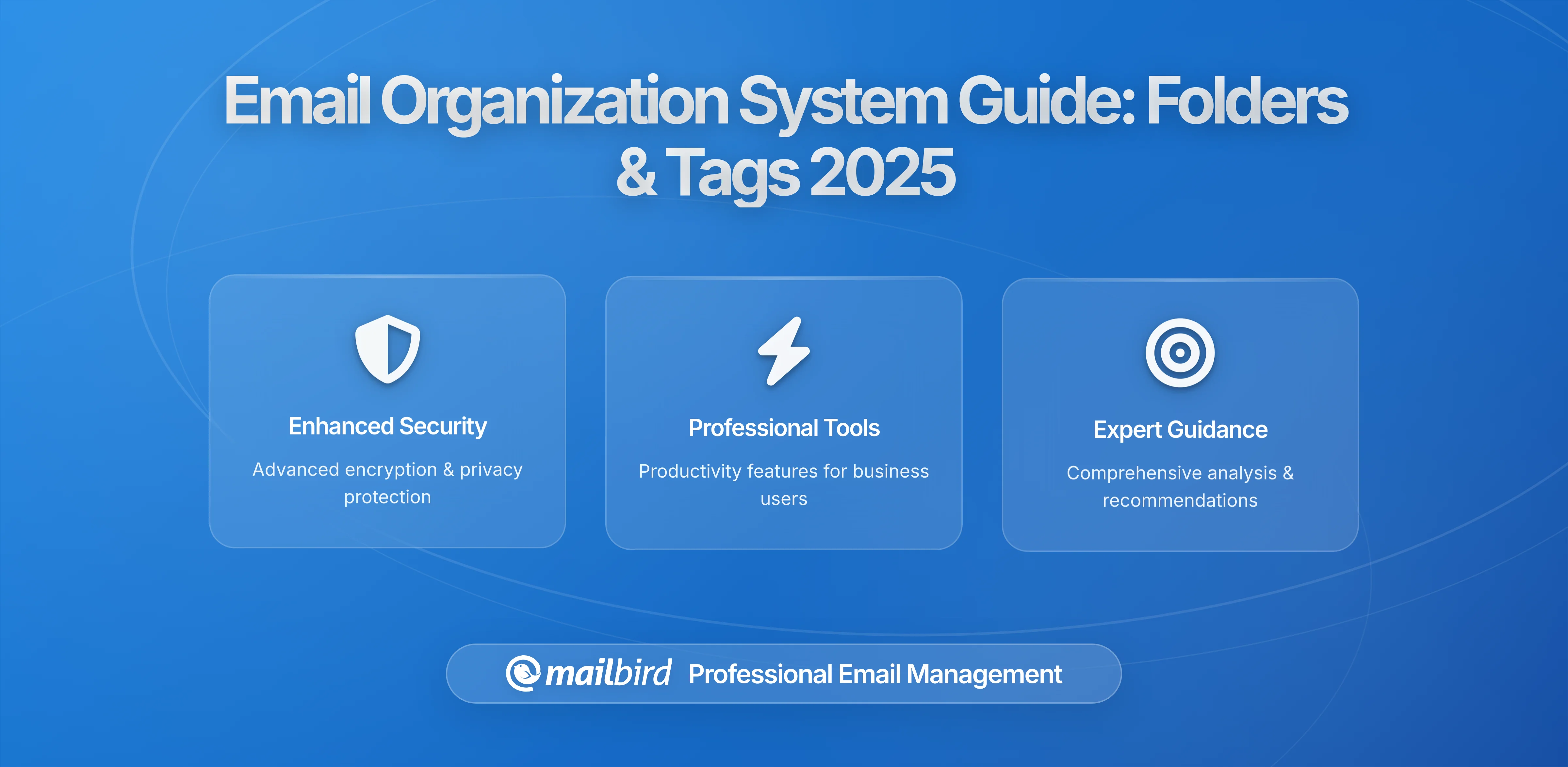 Email Organization System Guide: Folders & Tags 2025

Enhanced Security

Advanced encryption & privacy protection

Professional Tools

Productivity features for business users

Expert Guidance

Comprehensive analysis & recommendations

mailbird Professional Email Management